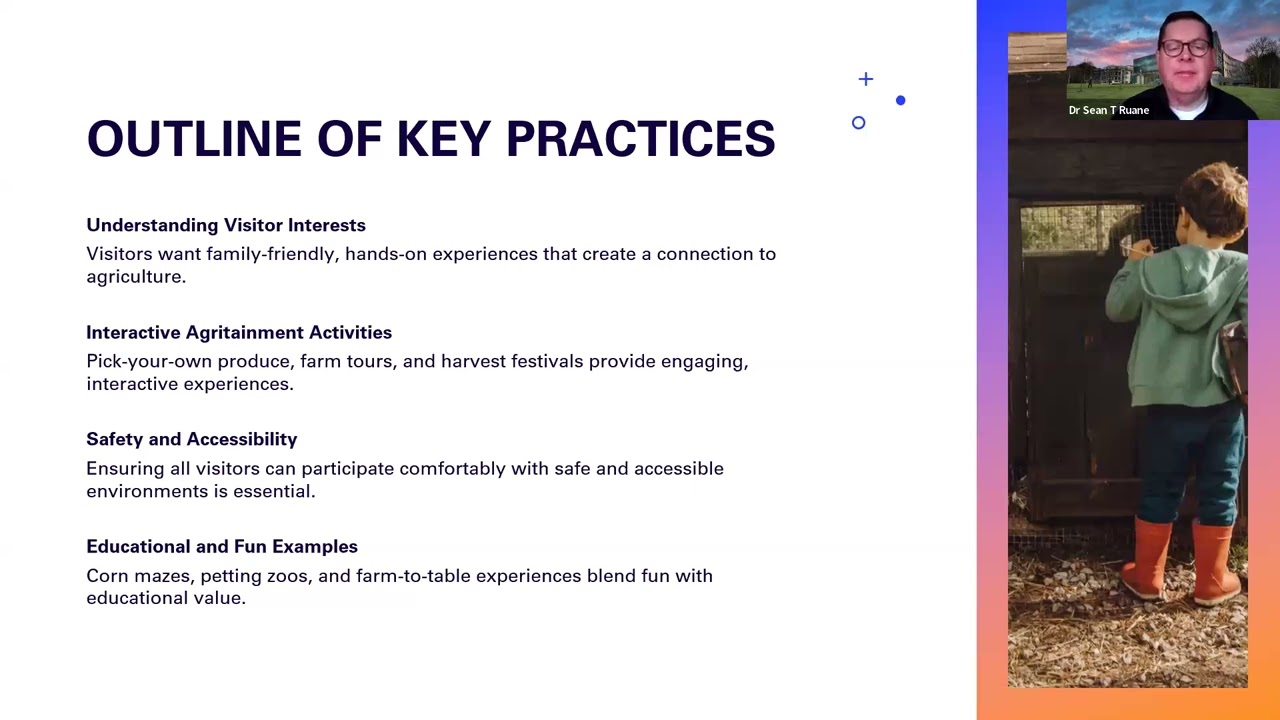 OUTLINE OF KEY PRACTICES

Understanding Visitor Interests
Visitors want family-friendly, hands-on experiences that create a connection to agriculture.

Interactive Agritainment Activities
Pick-your-own produce, farm tours, and harvest festivals provide engaging, interactive experiences.

Safety and Accessibility
Ensuring all visitors can participate comfortably with safe and accessible environments is essential.

Educational and Fun Examples
Corn mazes, petting zoos, and farm-to-table experiences blend fun with educational value.

Dr Sean T Ruane